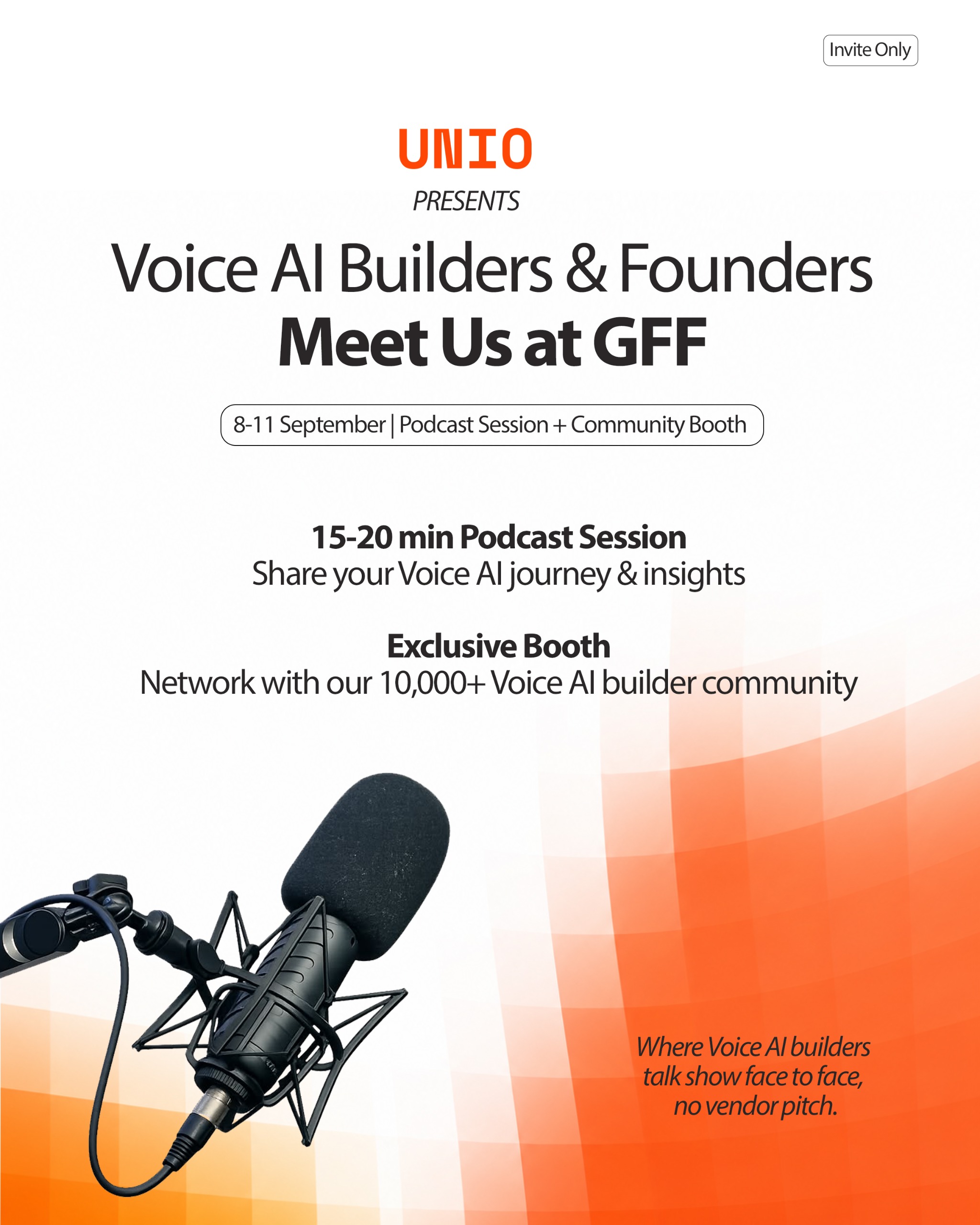 Invite Only

UNIO

PRESENTS

Voice AI Builders & Founders
Meet Us at GFF

8-11 September | Podcast Session + Community Booth

15-20 min Podcast Session
Share your Voice AI journey & insights

Exclusive Booth
Network with our 10,000+ Voice AI builder community

Where Voice AI builders talk show face to face, no vendor pitch.